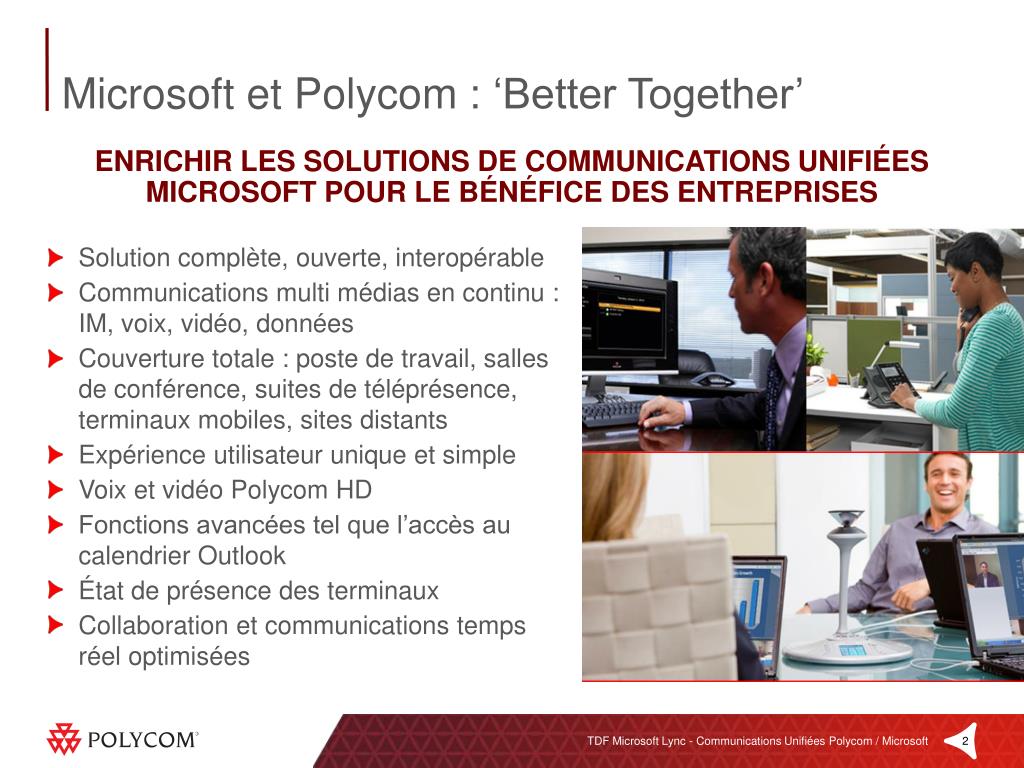 Microsoft et Polycom : ‘Better Together’

ENRICHIR LES SOLUTIONS DE COMMUNICATIONS UNIFIÉES MICROSOFT POUR LE BÉNÉFICE DES ENTREPRISES

Solution complète, ouverte, interopérable

Communications multi médias en continu : IM, voix, vidéo, données

Couverture totale : poste de travail, salles de conférence, suites de téléprésence, terminaux mobiles, sites distants

Expérience utilisateur unique et simple

Voix et vidéo Polycom HD

Fonctions avancées tel que l’accès au calendrier Outlook

État de présence des terminaux

Collaboration et communications temps réel optimisées

POLYCOM®

TDF Microsoft Lync - Communications Unifiées Polycom / Microsoft

2